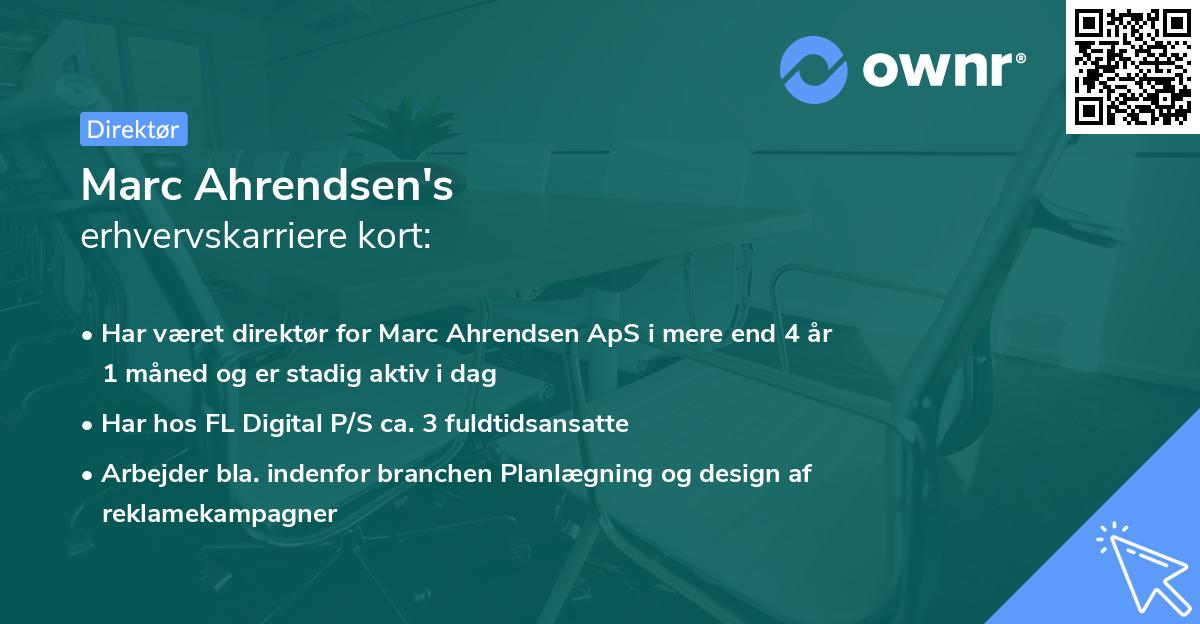 ownr®

Direktør

Marc Ahrendsen's
erhvervskarriere kort:

• Har været direktør for Marc Ahrendsen ApS i mere end 4 år 1 måned og er stadig aktiv i dag
• Har hos FL Digital P/S ca. 3 fuldtidsansatte
• Arbejder bla. indenfor branchen Planlægning og design af reklamekampagner